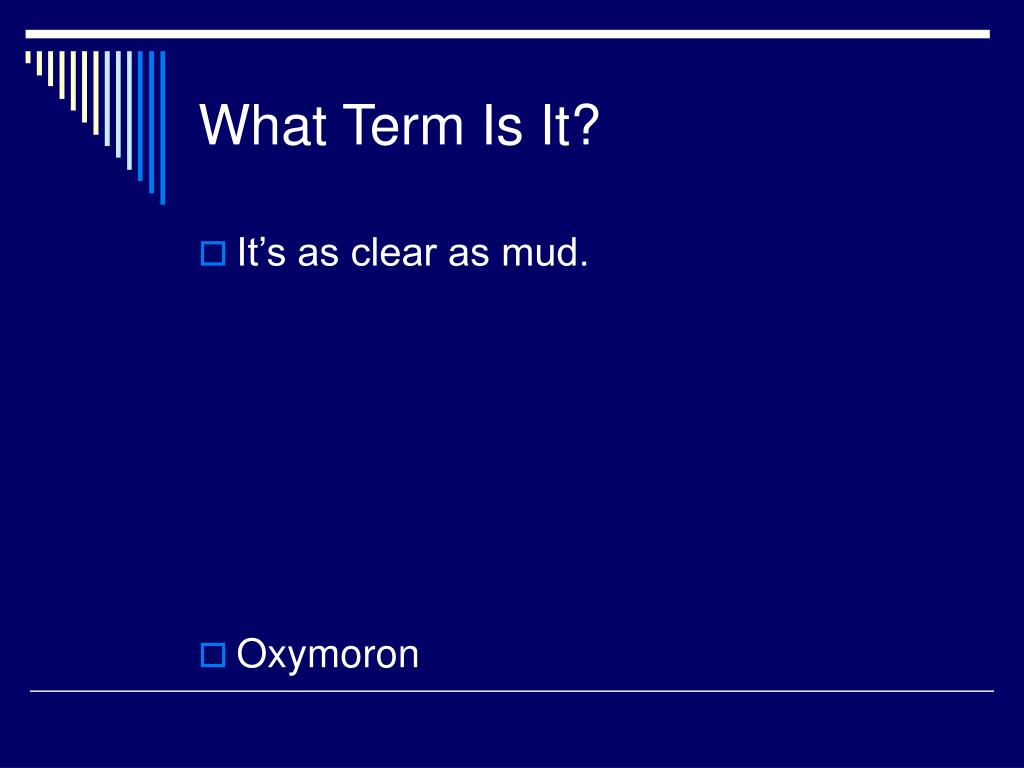 What Term Is It?

It’s as clear as mud.

Oxymoron